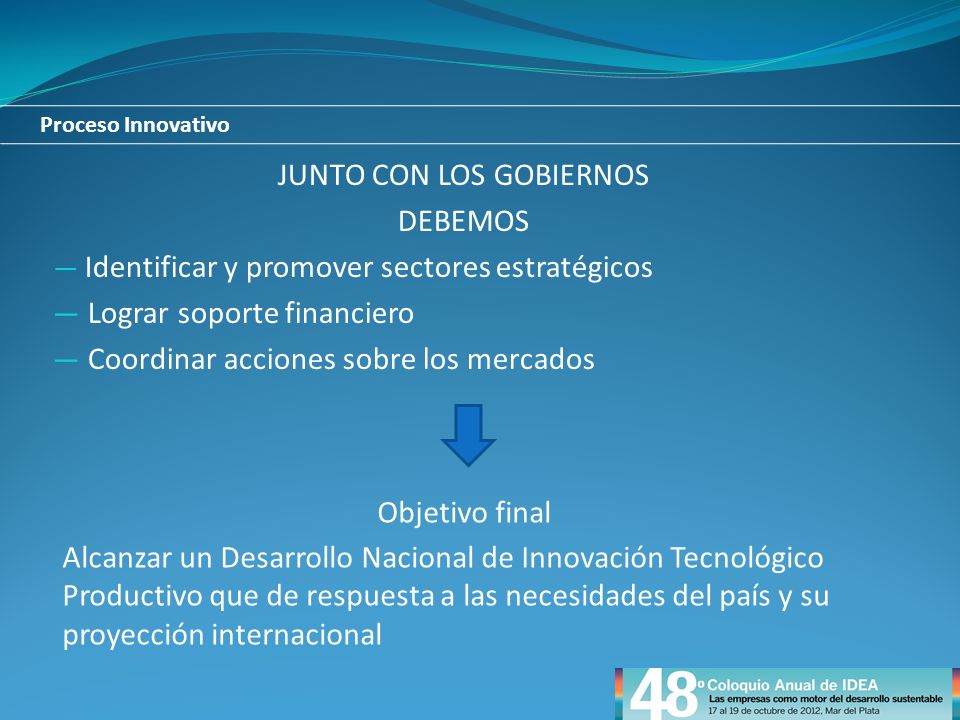 Proceso Innovativo

JUNTO CON LOS GOBIERNOS
DEBEMOS

— Identificar y promover sectores estratégicos
— Lograr soporte financiero
— Coordinar acciones sobre los mercados

Objetivo final

Alcanzar un Desarrollo Nacional de Innovación Tecnológico Productivo que de respuesta a las necesidades del país y su proyección internacional

48º Coloquio Anual de IDEA
Las empresas como motor del desarrollo sustentable
17 al 19 de octubre de 2012, Mar del Plata